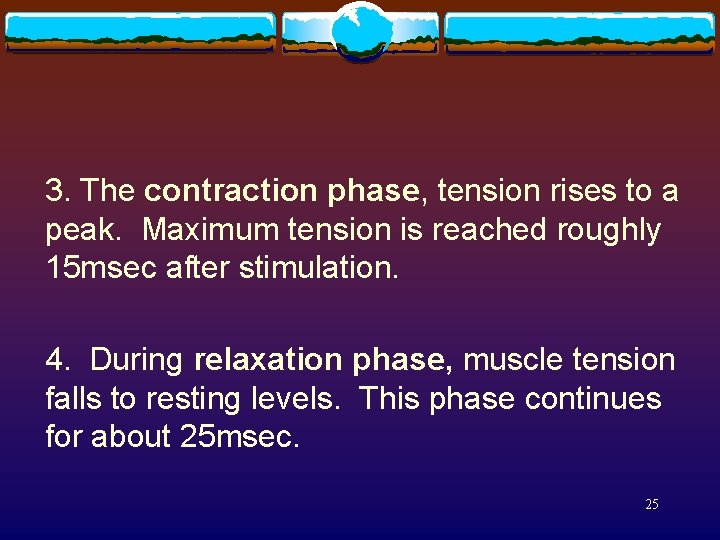 3. The contraction phase, tension rises to a peak. Maximum tension is reached roughly 15msec after stimulation.

4. During relaxation phase, muscle tension falls to resting levels. This phase continues for about 25msec.

25